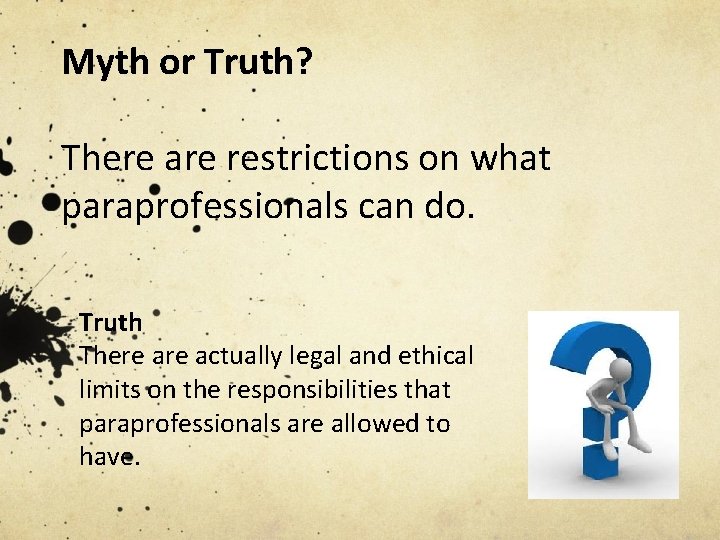 Myth or Truth?

There are restrictions on what paraprofessionals can do.

Truth
There are actually legal and ethical limits on the responsibilities that paraprofessionals are allowed to have.